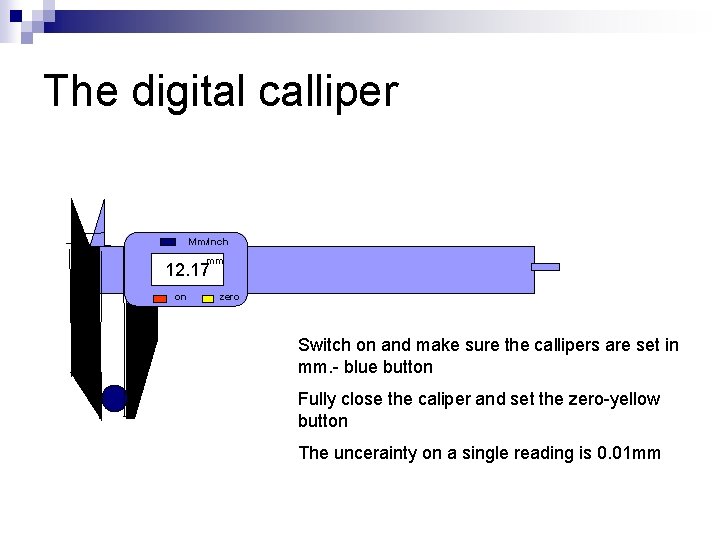 The digital calliper

Mm/inch

12.17 mm

on

zero

Switch on and make sure the callipers are set in mm.- blue button

Fully close the caliper and set the zero-yellow button

The uncerainty on a single reading is 0.01mm